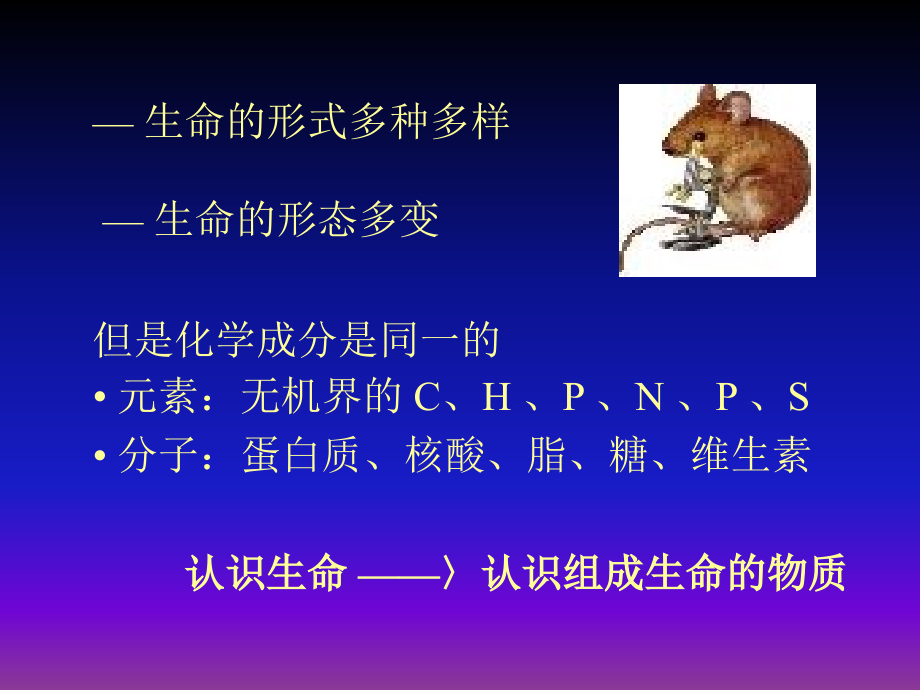 — 生命的形式多种多样

— 生命的形态多变

但是化学成分是同一的
• 元素：无机界的 C、H 、P 、N 、P 、S
• 分子：蛋白质、核酸、脂、糖、维生素

认识生命 ——〉认识组成生命的物质